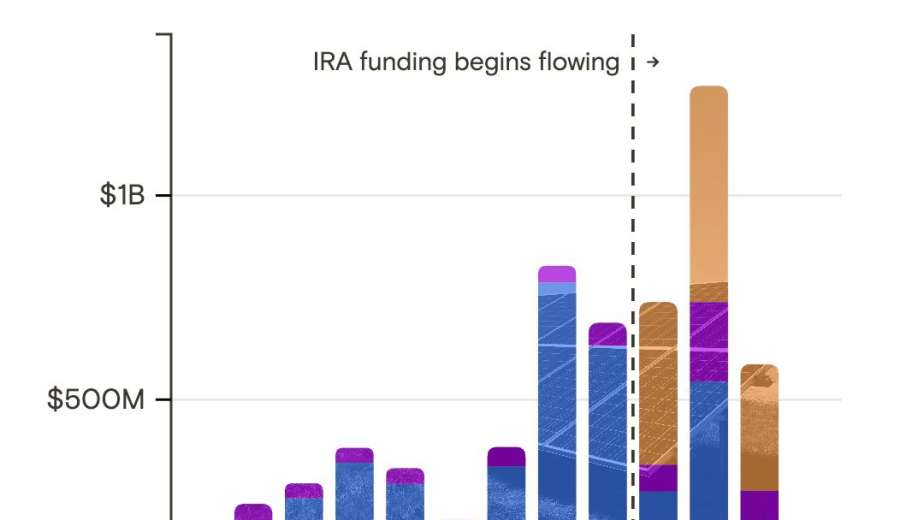 IRA funding begins flowing →

$1B

$500M